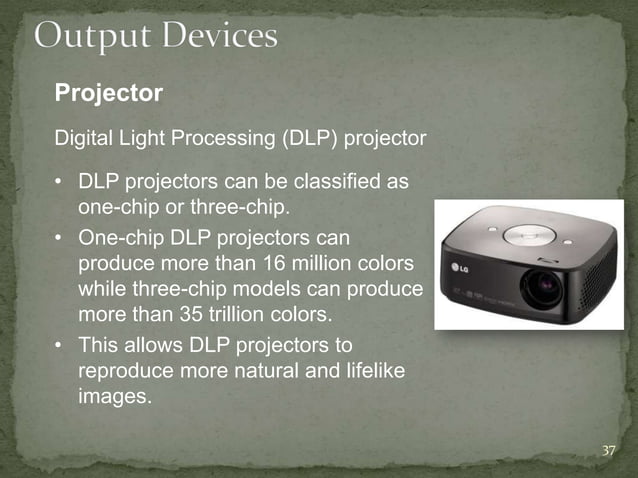 Output Devices

Projector

Digital Light Processing (DLP) projector

• DLP projectors can be classified as one-chip or three-chip.
• One-chip DLP projectors can produce more than 16 million colors while three-chip models can produce more than 35 trillion colors.
• This allows DLP projectors to reproduce more natural and lifelike images.

LG

37